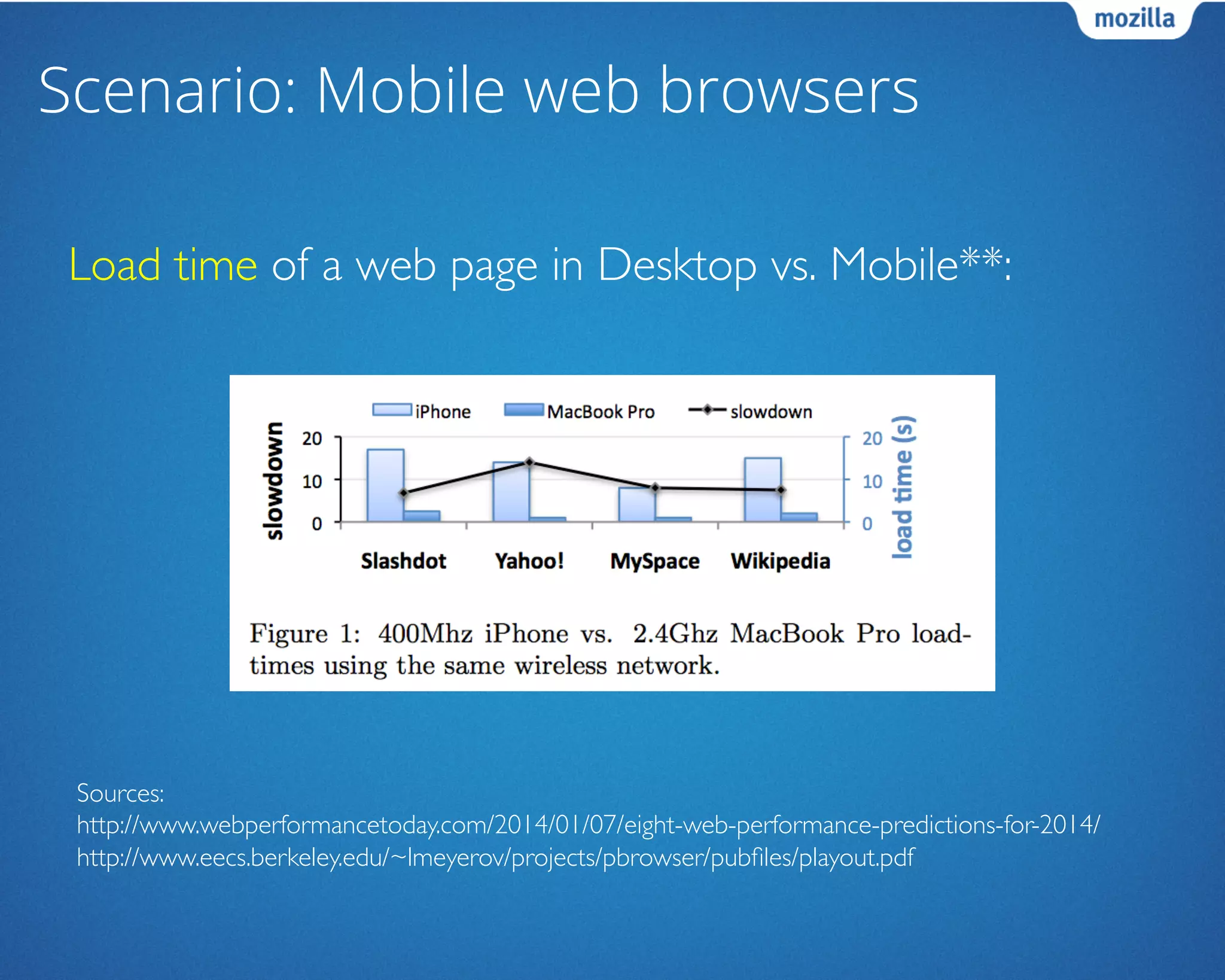 mozilla

Scenario: Mobile web browsers

Load time of a web page in Desktop vs. Mobile**:

iPhone MacBook Pro slowdown

slowdown
20
10
0

20
10
0
load time (s)

Slashdot Yahoo! MySpace Wikipedia

Figure 1: 400Mhz iPhone vs. 2.4Ghz MacBook Pro load-times using the same wireless network.

Sources:
http://www.webperformancetoday.com/2014/01/07/eight-web-performance-predictions-for-2014/
http://www.eecs.berkeley.edu/~lmeyerov/projects/pbrowser/pubfiles/playout.pdf